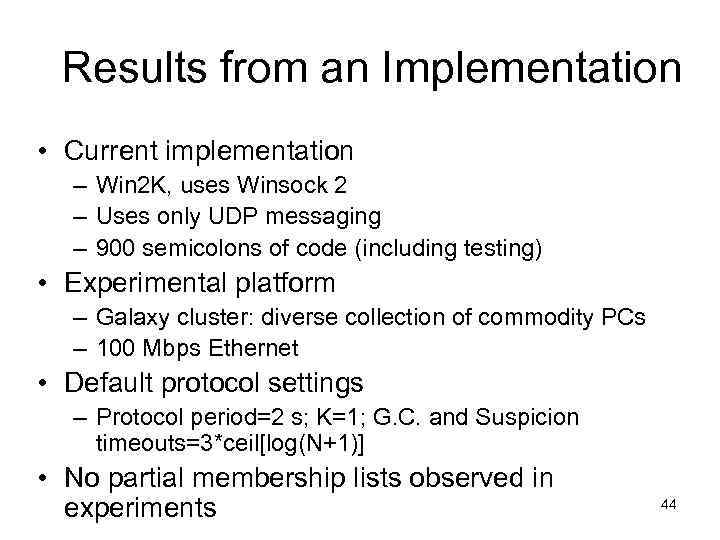 Results from an Implementation

• Current implementation
  – Win2K, uses Winsock 2
  – Uses only UDP messaging
  – 900 semicolons of code (including testing)
• Experimental platform
  – Galaxy cluster: diverse collection of commodity PCs
  – 100 Mbps Ethernet
• Default protocol settings
  – Protocol period=2 s; K=1; G.C. and Suspicion timeouts=3*ceil[log(N+1)]
• No partial membership lists observed in experiments

44